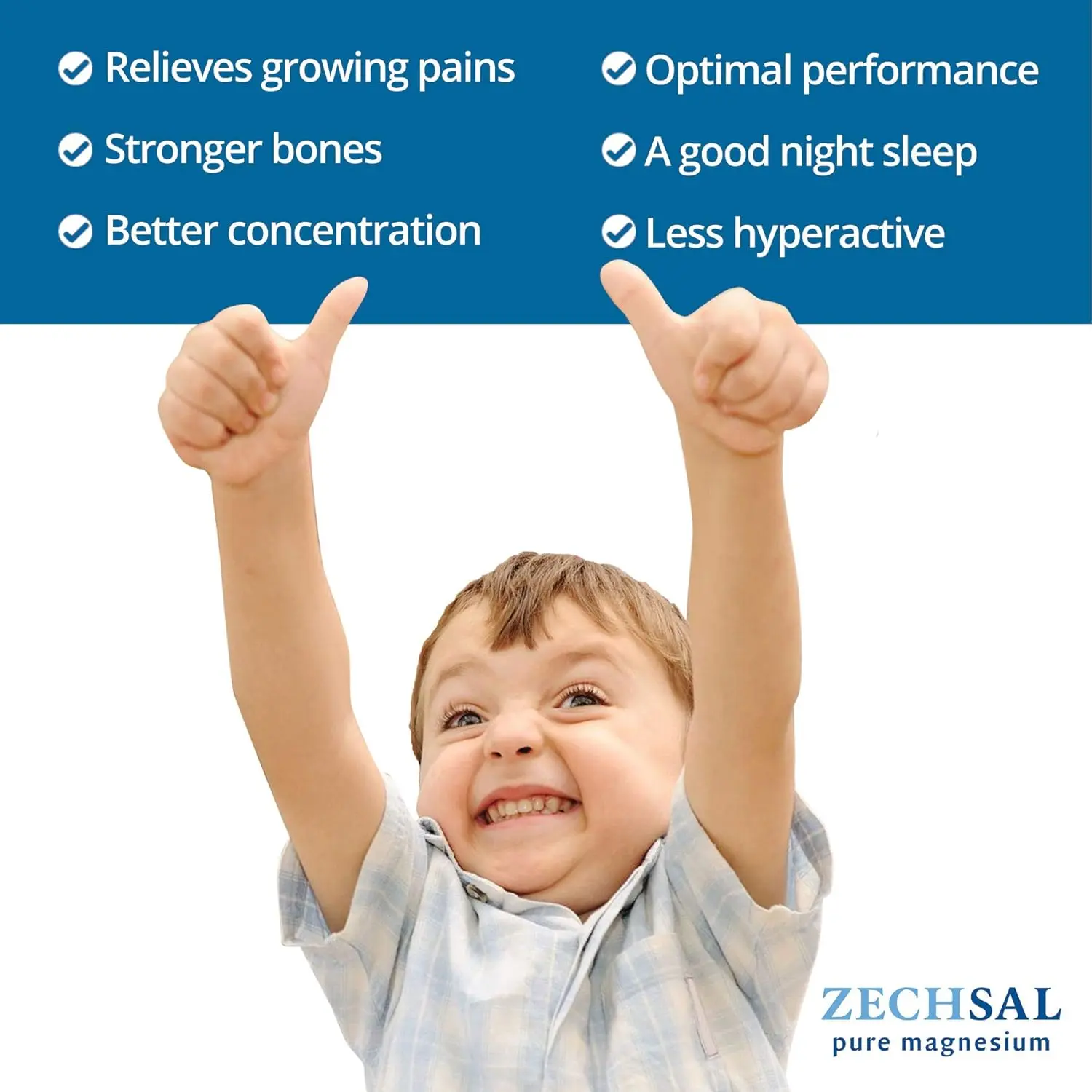 Relieves growing pains
Stronger bones
Better concentration

Optimal performance
A good night sleep
Less hyperactive

ZECHSAL
pure magnesium